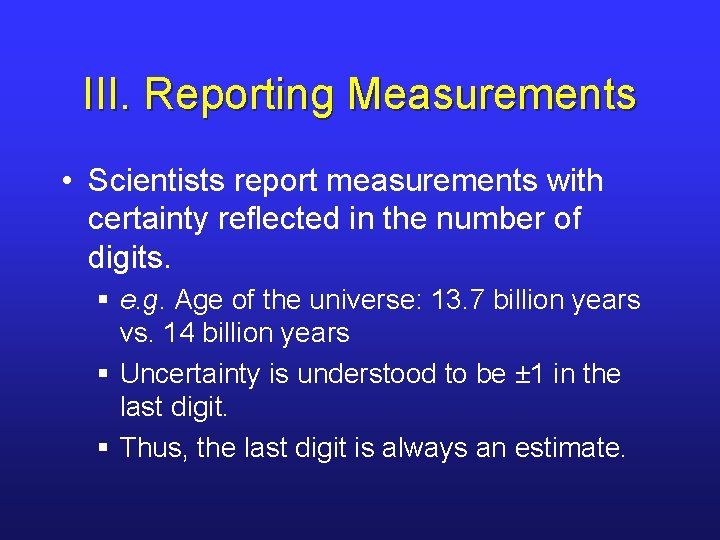 III. Reporting Measurements

• Scientists report measurements with certainty reflected in the number of digits.

▪ e.g. Age of the universe: 13.7 billion years vs. 14 billion years

▪ Uncertainty is understood to be ±1 in the last digit.

▪ Thus, the last digit is always an estimate.